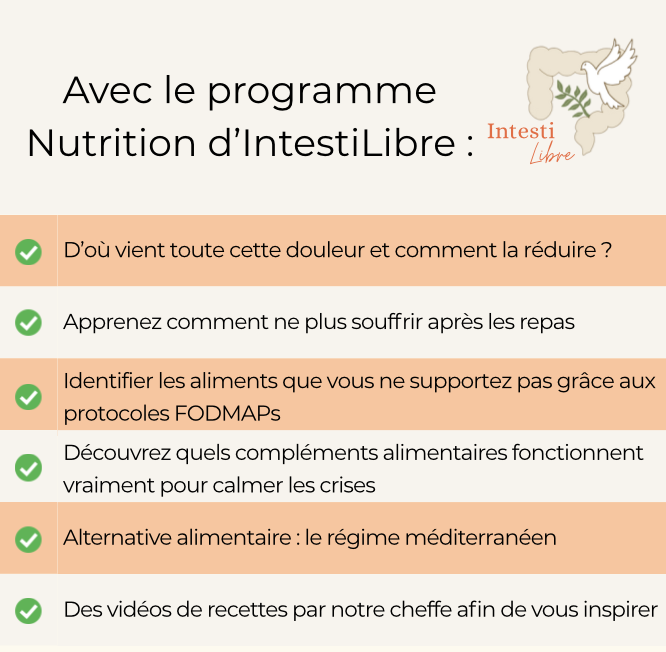 Avec le programme Nutrition d'IntestiLibre :

Intesti Libre

D'où vient toute cette douleur et comment la réduire ?

Apprenez comment ne plus souffrir après les repas

Identifier les aliments que vous ne supportez pas grâce aux protocoles FODMAPs

Découvrez quels compléments alimentaires fonctionnent vraiment pour calmer les crises

Alternative alimentaire : le régime méditerranéen

Des vidéos de recettes par notre cheffe afin de vous inspirer